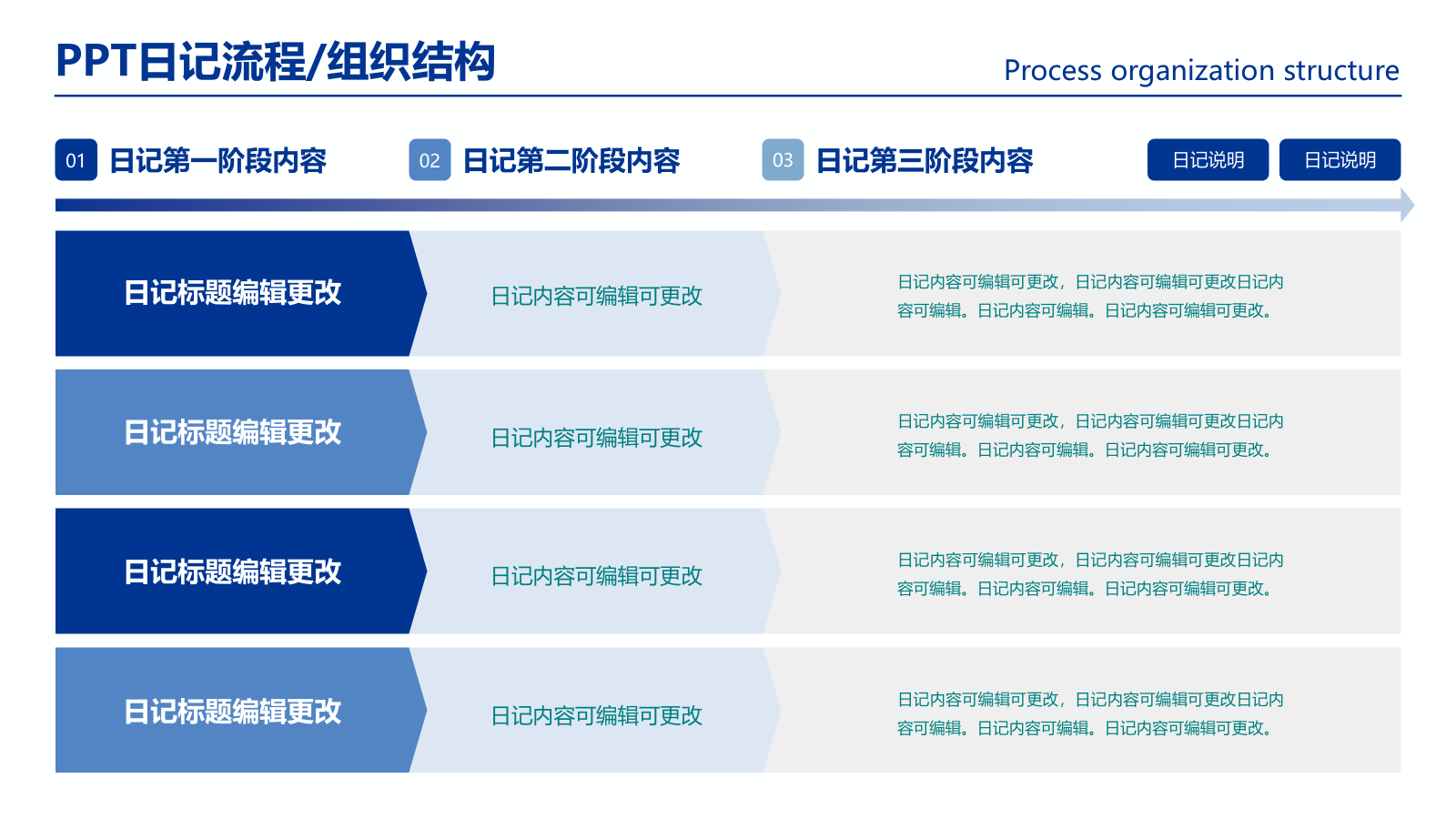 PPT日记流程/组织结构

Process organization structure

01 日记第一阶段内容

02 日记第二阶段内容

03 日记第三阶段内容

日记说明

日记说明

日记标题编辑更改

日记内容可编辑可更改

日记内容可编辑可更改，日记内容可编辑可更改日记内容可编辑。日记内容可编辑。日记内容可编辑可更改。

日记标题编辑更改

日记内容可编辑可更改

日记内容可编辑可更改，日记内容可编辑可更改日记内容可编辑。日记内容可编辑。日记内容可编辑可更改。

日记标题编辑更改

日记内容可编辑可更改

日记内容可编辑可更改，日记内容可编辑可更改日记内容可编辑。日记内容可编辑。日记内容可编辑可更改。

日记标题编辑更改

日记内容可编辑可更改

日记内容可编辑可更改，日记内容可编辑可更改日记内容可编辑。日记内容可编辑。日记内容可编辑可更改。